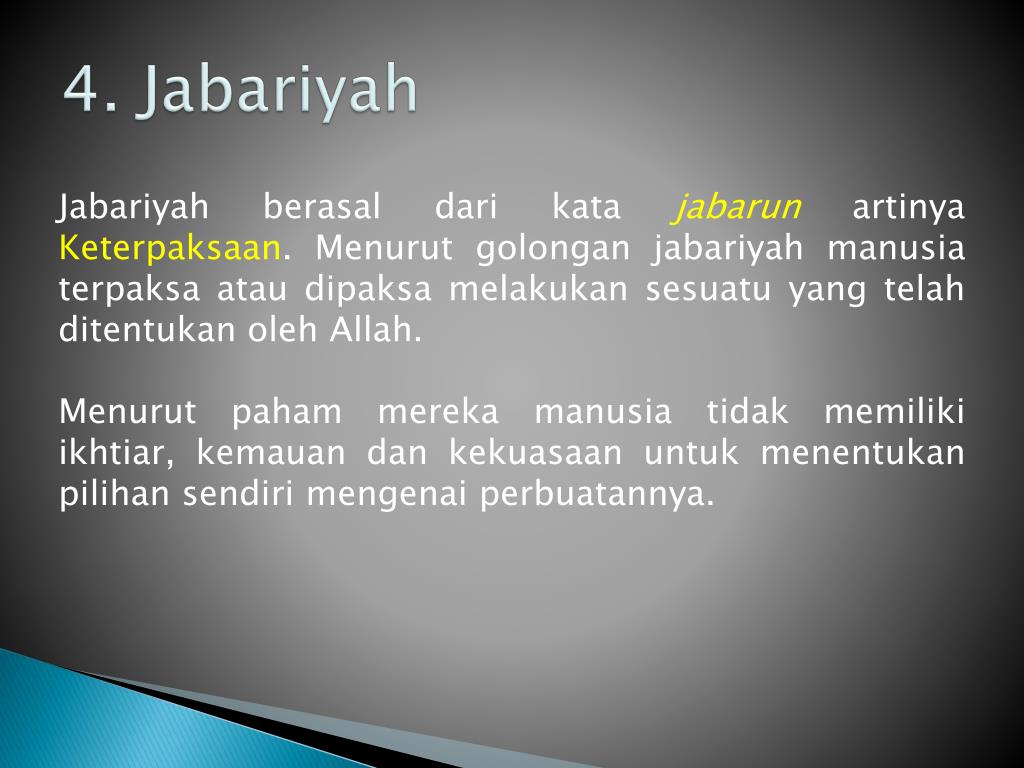 4. Jabariyah

Jabariyah berasal dari kata jabarun artinya Keterpaksaan. Menurut golongan jabariyah manusia terpaksa atau dipaksa melakukan sesuatu yang telah ditentukan oleh Allah.

Menurut paham mereka manusia tidak memiliki ikhtiar, kemauan dan kekuasaan untuk menentukan pilihan sendiri mengenai perbuatannya.